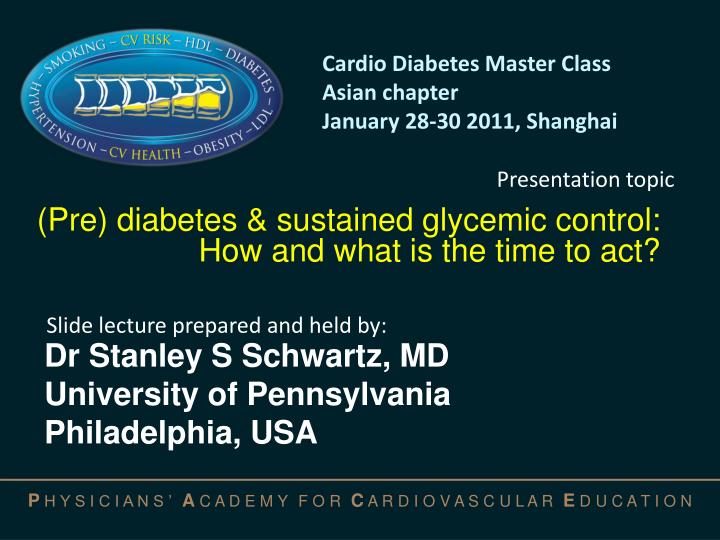 SMOKING – CV RISK – HDL – DIABETES – LDL – OBESITY – CV HEALTH – HYPERTENSION

Cardio Diabetes Master Class
Asian chapter
January 28-30 2011, Shanghai

Presentation topic

(Pre) diabetes & sustained glycemic control: How and what is the time to act?

Slide lecture prepared and held by:
Dr Stanley S Schwartz, MD
University of Pennsylvania
Philadelphia, USA

PHYSICIANS' ACADEMY FOR CARDIOVASCULAR EDUCATION